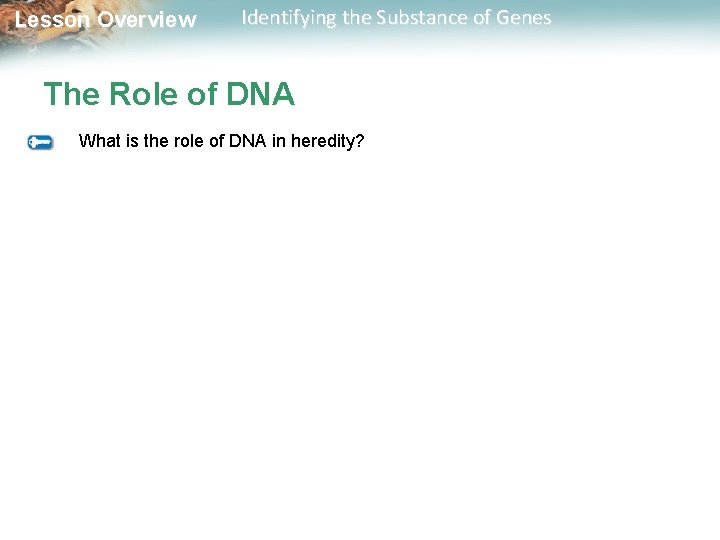 Lesson Overview Identifying the Substance of Genes

The Role of DNA

What is the role of DNA in heredity?